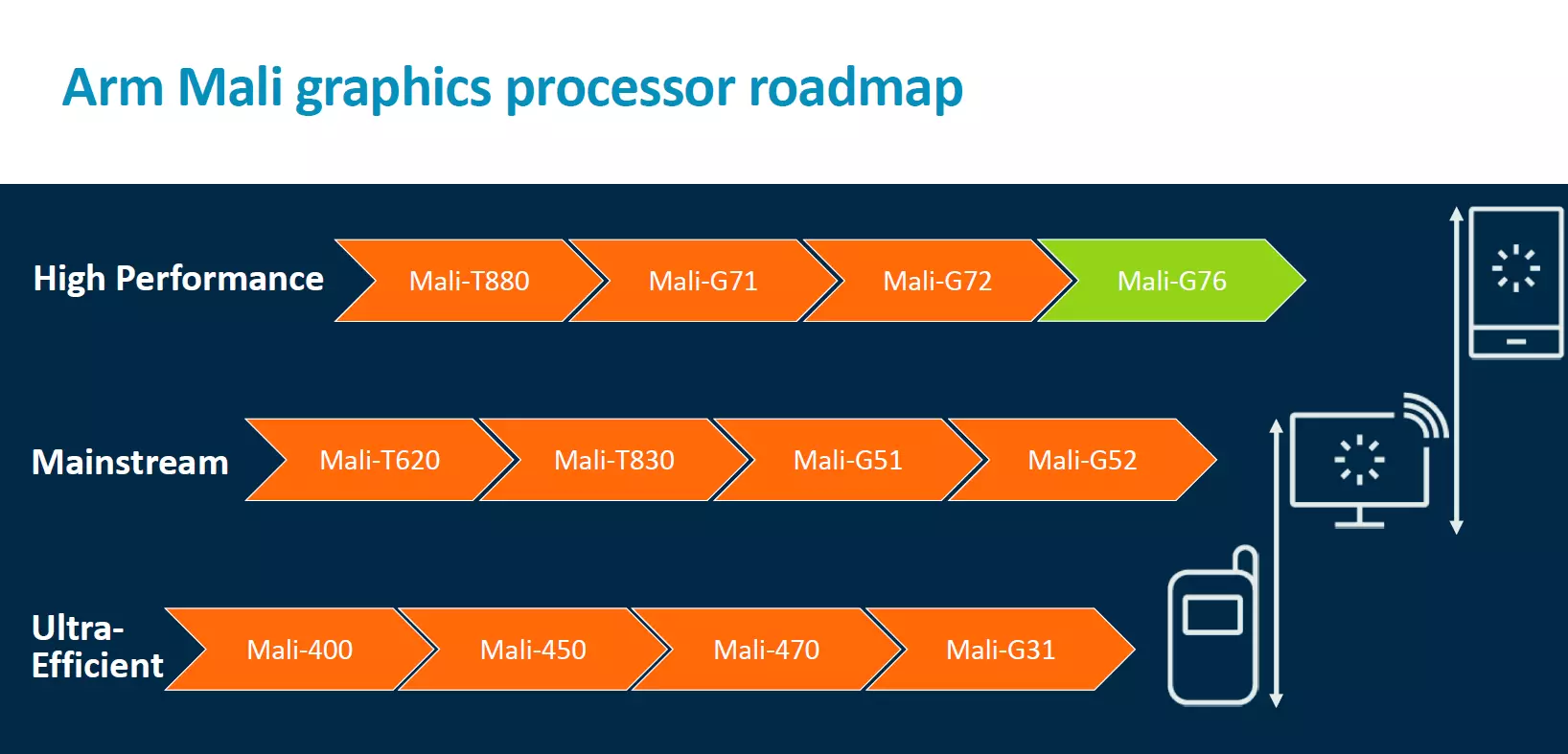 Arm Mali graphics processor roadmap

High Performance

Mali-T880

Mali-G71

Mali-G72

Mali-G76

Mainstream

Mali-T620

Mali-T830

Mali-G51

Mali-G52

Ultra-Efficient

Mali-400

Mali-450

Mali-470

Mali-G31